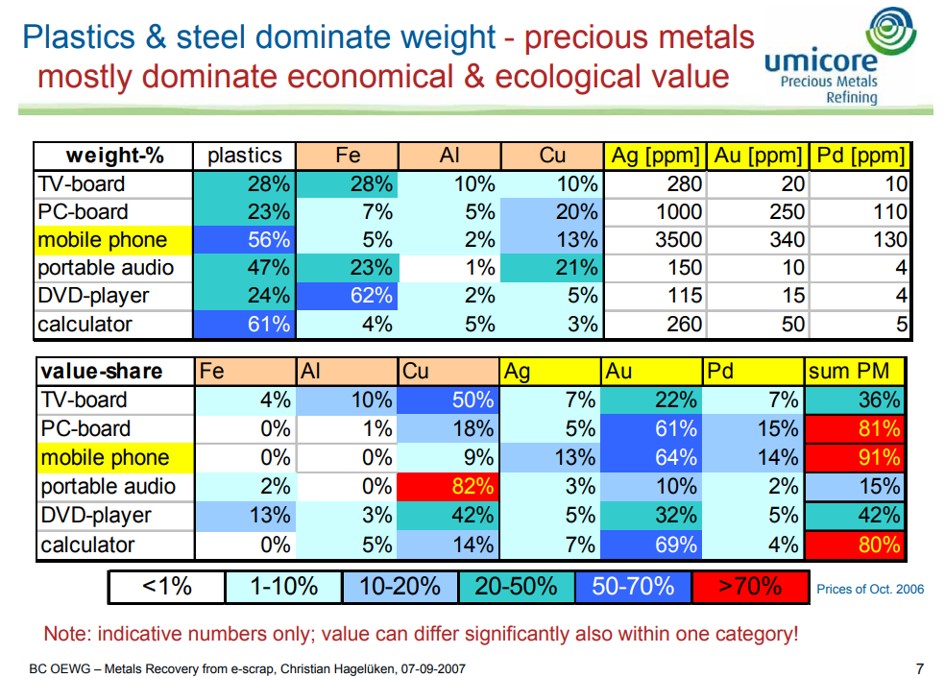 Plastics & steel dominate weight - precious metals mostly dominate economical & ecological value

umicore
Precious Metals Refining

| weight-% | plastics | Fe | Al | Cu | Ag [ppm] | Au [ppm] | Pd [ppm] |
|---|---|---|---|---|---|---|---|
| TV-board | 28% | 28% | 10% | 10% | 280 | 20 | 10 |
| PC-board | 23% | 7% | 5% | 20% | 1000 | 250 | 110 |
| mobile phone | 56% | 5% | 2% | 13% | 3500 | 340 | 130 |
| portable audio | 47% | 23% | 1% | 21% | 150 | 10 | 4 |
| DVD-player | 24% | 62% | 2% | 5% | 115 | 15 | 4 |
| calculator | 61% | 4% | 5% | 3% | 260 | 50 | 5 |

| value-share | Fe | Al | Cu | Ag | Au | Pd | sum PM |
|---|---|---|---|---|---|---|---|
| TV-board | 4% | 10% | 50% | 7% | 22% | 7% | 36% |
| PC-board | 0% | 1% | 18% | 5% | 61% | 15% | 81% |
| mobile phone | 0% | 0% | 9% | 13% | 64% | 14% | 91% |
| portable audio | 2% | 0% | 82% | 3% | 10% | 2% | 15% |
| DVD-player | 13% | 3% | 42% | 5% | 32% | 5% | 42% |
| calculator | 0% | 5% | 14% | 7% | 69% | 4% | 80% |

| <1% | 1-10% | 10-20% | 20-50% | 50-70% | >70% |
|---|---|---|---|---|---|

Prices of Oct. 2006

Note: indicative numbers only; value can differ significantly also within one category!

BC OEWG – Metals Recovery from e-scrap, Christian Hagelüken, 07-09-2007

7